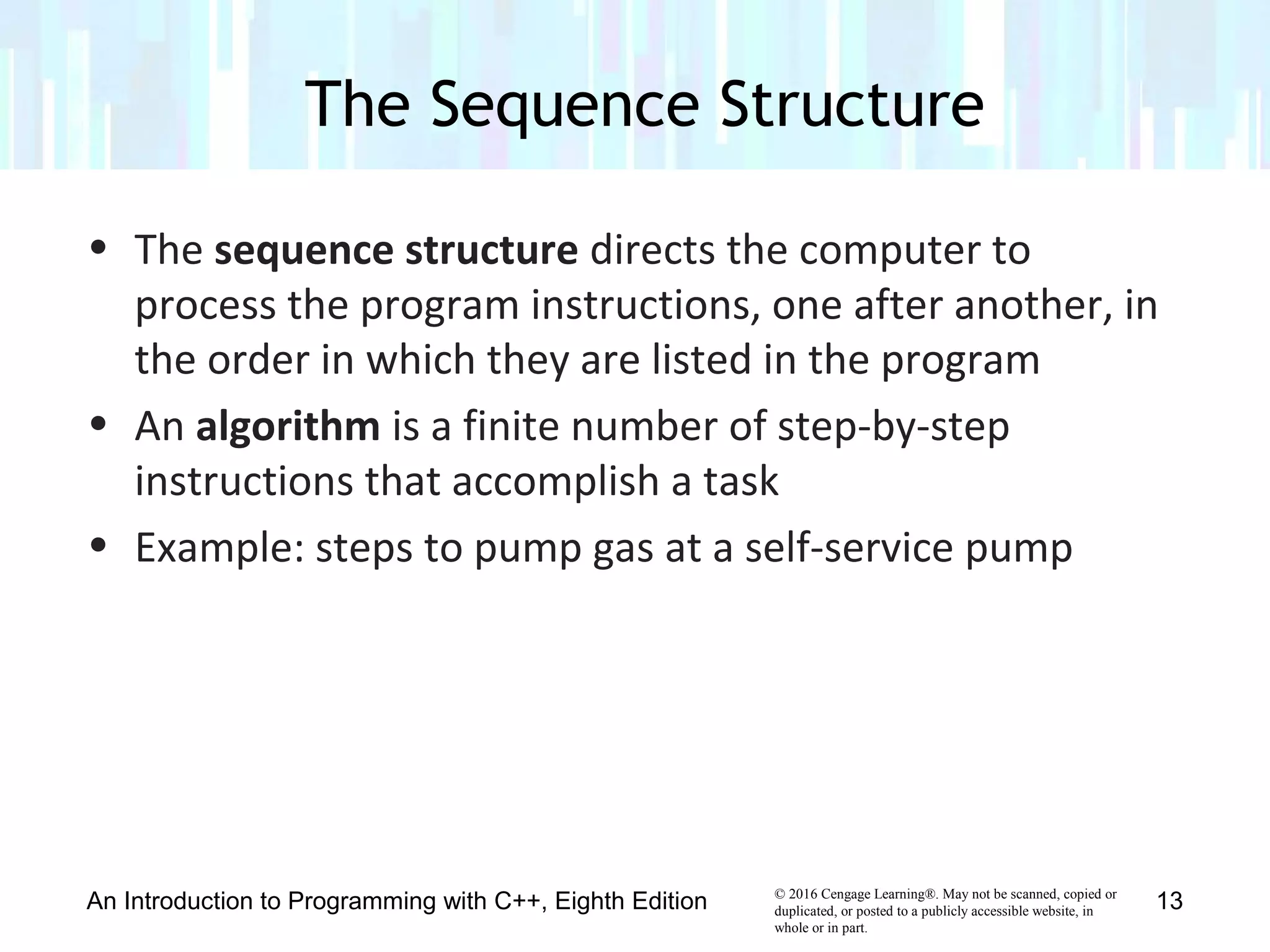 The Sequence Structure

• The sequence structure directs the computer to process the program instructions, one after another, in the order in which they are listed in the program
• An algorithm is a finite number of step-by-step instructions that accomplish a task
• Example: steps to pump gas at a self-service pump

An Introduction to Programming with C++, Eighth Edition

© 2016 Cengage Learning®. May not be scanned, copied or duplicated, or posted to a publicly accessible website, in whole or in part.

13